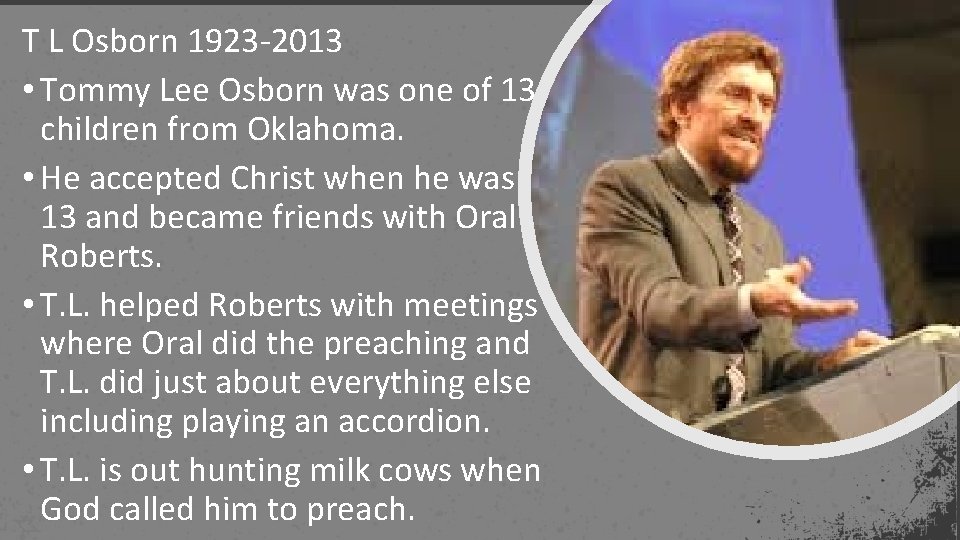 T L Osborn 1923-2013

• Tommy Lee Osborn was one of 13 children from Oklahoma.

• He accepted Christ when he was 13 and became friends with Oral Roberts.

• T.L. helped Roberts with meetings where Oral did the preaching and T.L. did just about everything else including playing an accordion.

• T.L. is out hunting milk cows when God called him to preach.